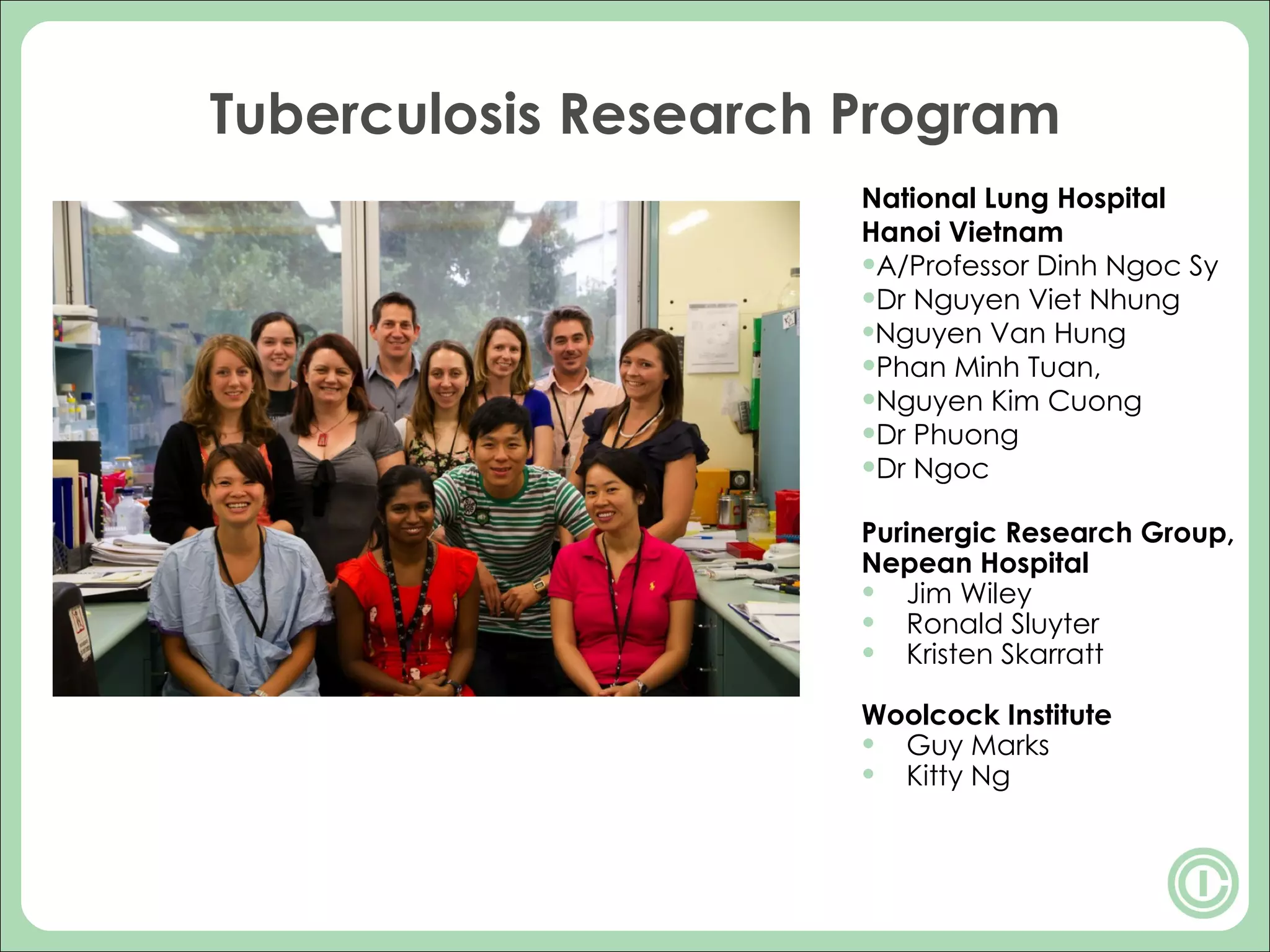 Tuberculosis Research Program

National Lung Hospital
Hanoi Vietnam
•A/Professor Dinh Ngoc Sy
•Dr Nguyen Viet Nhung
•Nguyen Van Hung
•Phan Minh Tuan,
•Nguyen Kim Cuong
•Dr Phuong
•Dr Ngoc

Purinergic Research Group, Nepean Hospital
• Jim Wiley
• Ronald Sluyter
• Kristen Skarratt

Woolcock Institute
• Guy Marks
• Kitty Ng